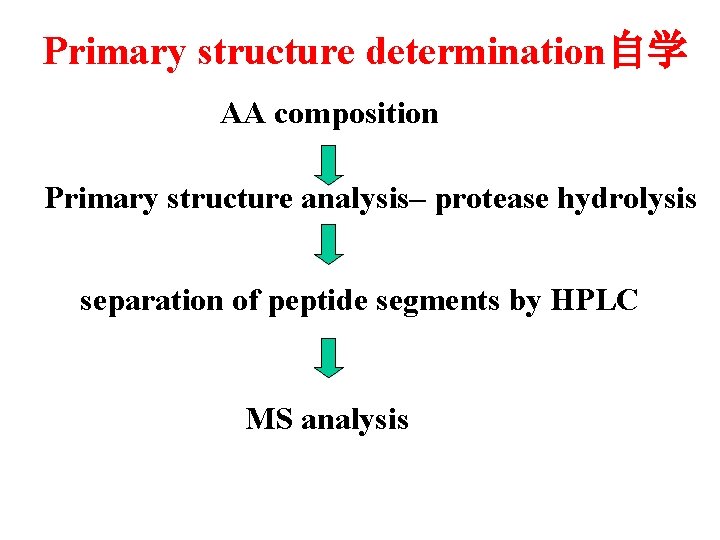 Primary structure determination自学

AA composition

Primary structure analysis– protease hydrolysis

separation of peptide segments by HPLC

MS analysis